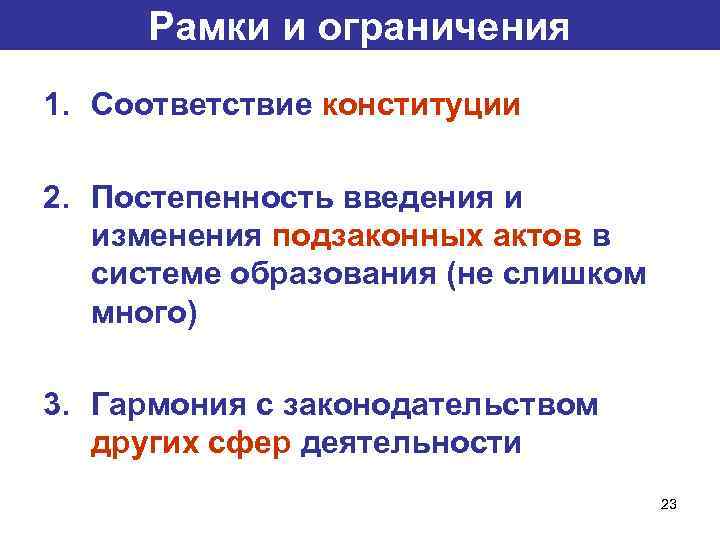 Рамки и ограничения

1. Соответствие конституции

2. Постепенность введения и изменения подзаконных актов в системе образования (не слишком много)

3. Гармония с законодательством других сфер деятельности

23